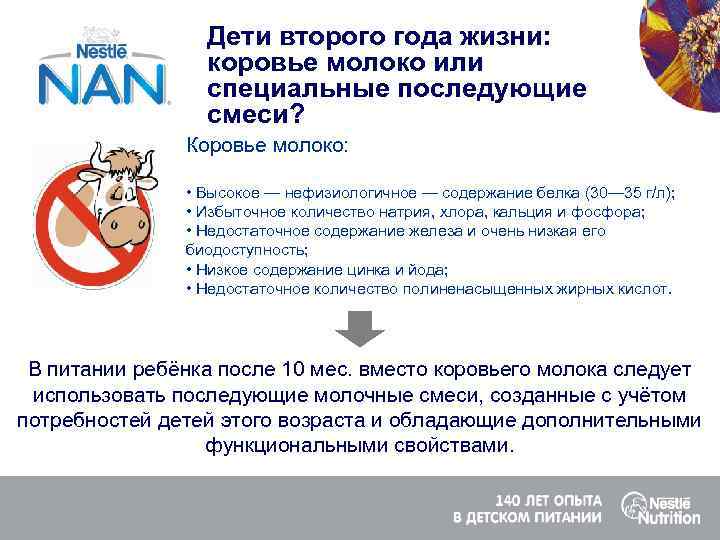 Nestlé
NAN

Дети второго года жизни: коровье молоко или специальные последующие смеси?

Коровье молоко:

• Высокое — нефизиологичное — содержание белка (30—35 г/л);
• Избыточное количество натрия, хлора, кальция и фосфора;
• Недостаточное содержание железа и очень низкая его биодоступность;
• Низкое содержание цинка и йода;
• Недостаточное количество полиненасыщенных жирных кислот.

В питании ребёнка после 10 мес. вместо коровьего молока следует использовать последующие молочные смеси, созданные с учётом потребностей детей этого возраста и обладающие дополнительными функциональными свойствами.

140 ЛЕТ ОПЫТА В ДЕТСКОМ ПИТАНИИ

Nestlé Nutrition